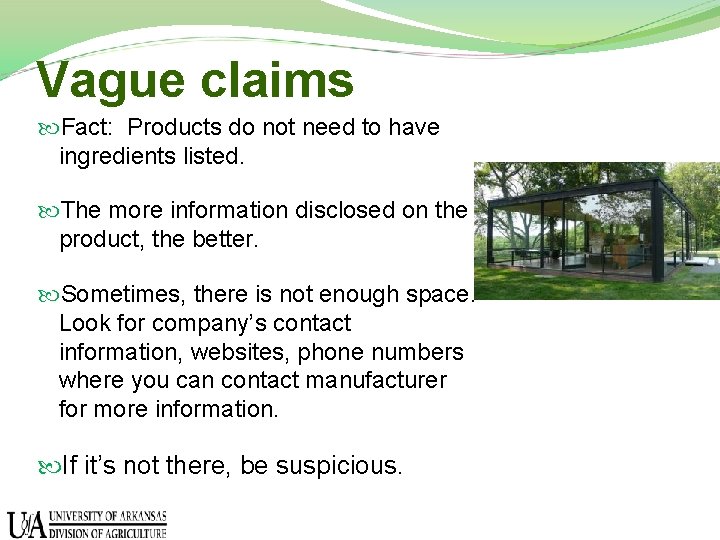 Vague claims

Fact: Products do not need to have ingredients listed.

The more information disclosed on the product, the better.

Sometimes, there is not enough space. Look for company's contact information, websites, phone numbers where you can contact manufacturer for more information.

If it's not there, be suspicious.

UA UNIVERSITY OF ARKANSAS DIVISION OF AGRICULTURE